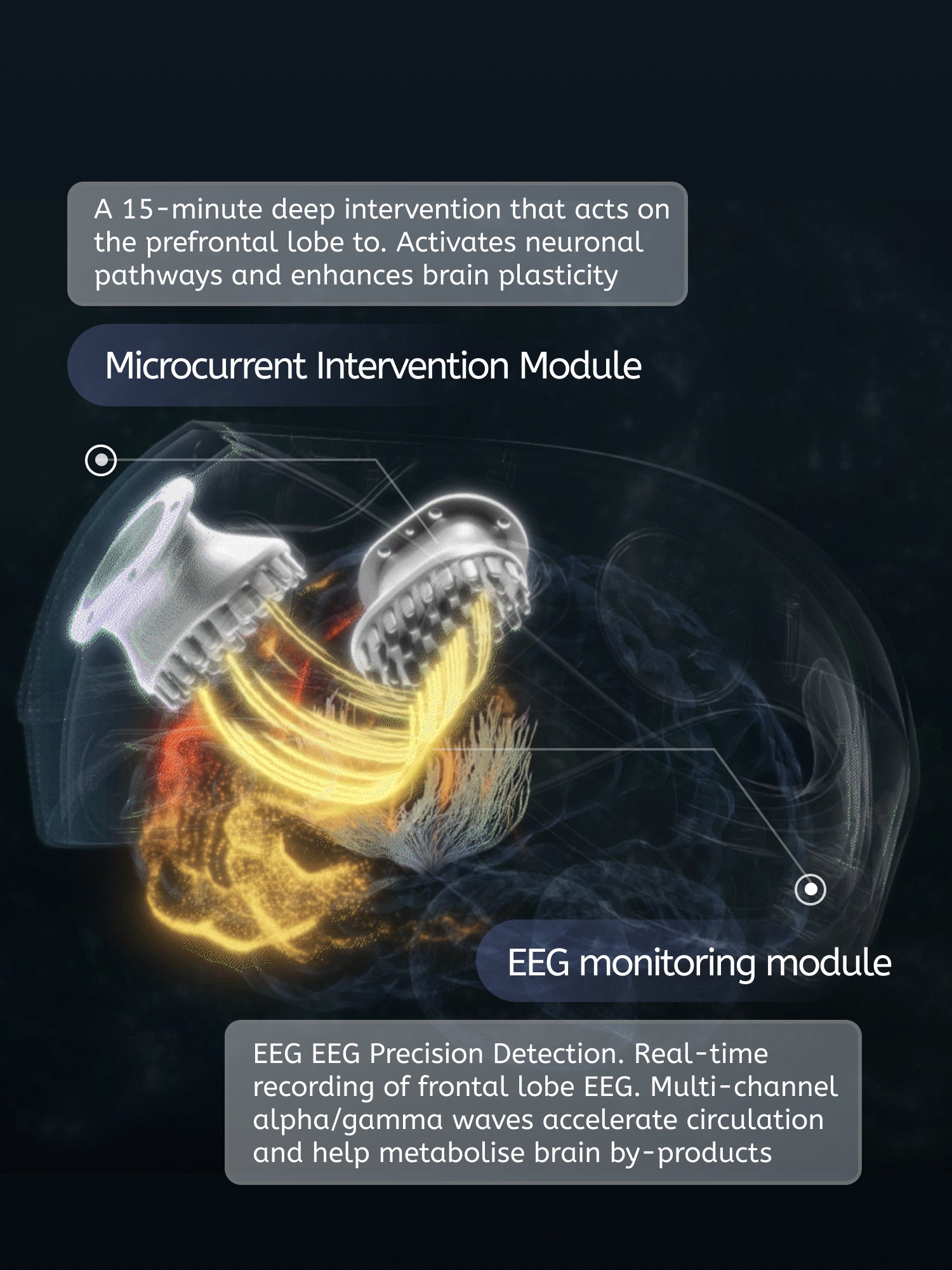 A 15-minute deep intervention that acts on the prefrontal lobe to. Activates neuronal pathways and enhances brain plasticity

Microcurrent Intervention Module

EEG monitoring module

EEG EEG Precision Detection. Real-time recording of frontal lobe EEG. Multi-channel alpha/gamma waves accelerate circulation and help metabolise brain by-products